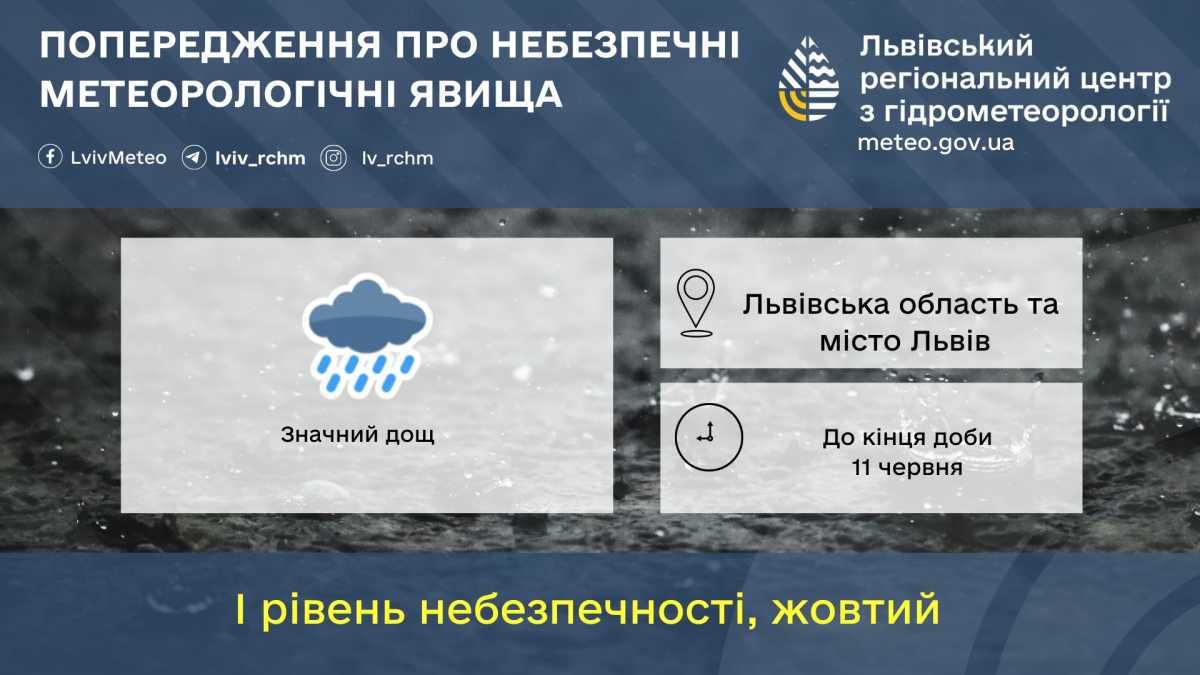 ПОПЕРЕДЖЕННЯ ПРО НЕБЕЗПЕЧНІ МЕТЕОРОЛОГІЧНІ ЯВИЩА

LvivMeteo lviv_rchm lv_rchm

Львівський регіональний центр з гідрометеорології
meteo.gov.ua

Значний дощ

Львівська область та місто Львів

До кінця доби
11 червня

І рівень небезпечності, жовтий